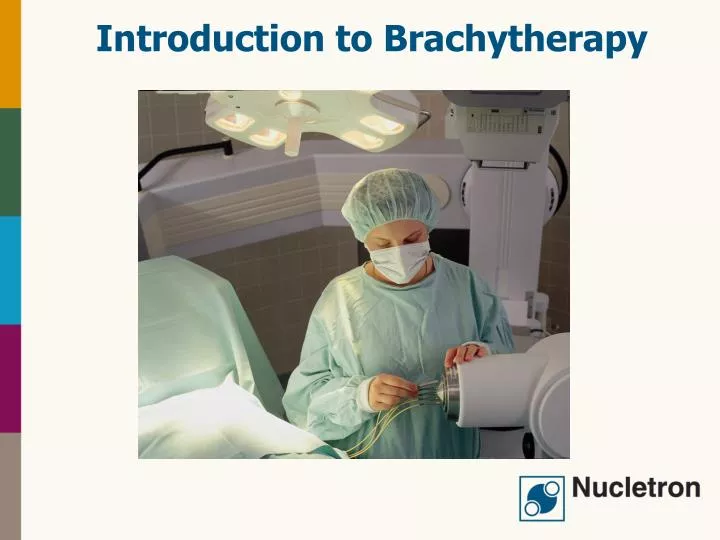 Introduction to Brachytherapy

Nucletron